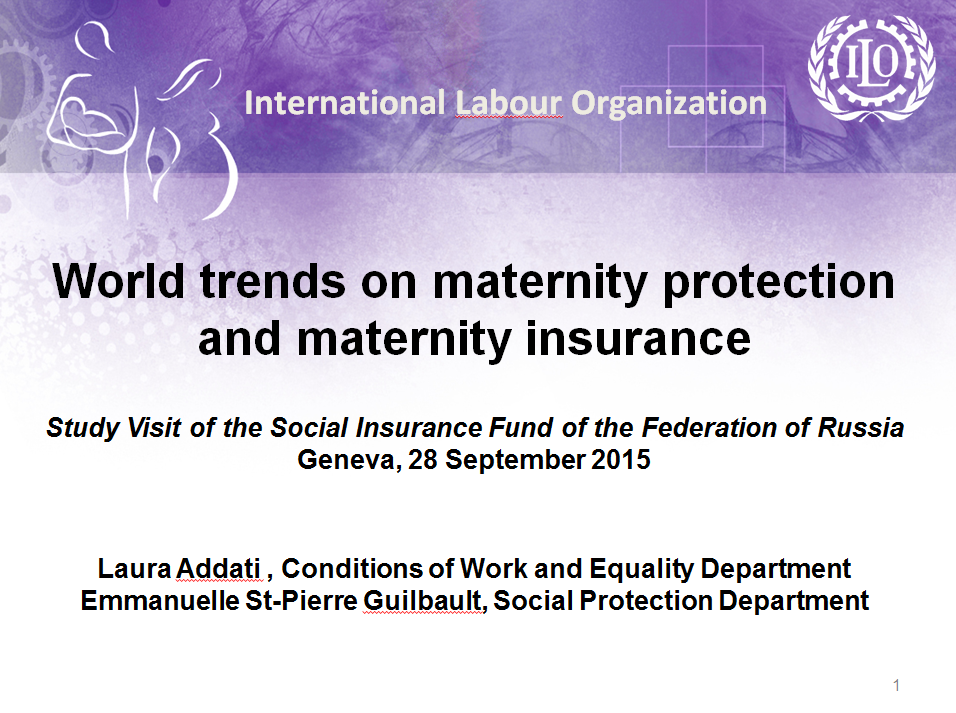 International Labour Organization

ILO

World trends on maternity protection and maternity insurance

Study Visit of the Social Insurance Fund of the Federation of Russia
Geneva, 28 September 2015

Laura Addati , Conditions of Work and Equality Department
Emmanuelle St-Pierre Guilbault, Social Protection Department

1